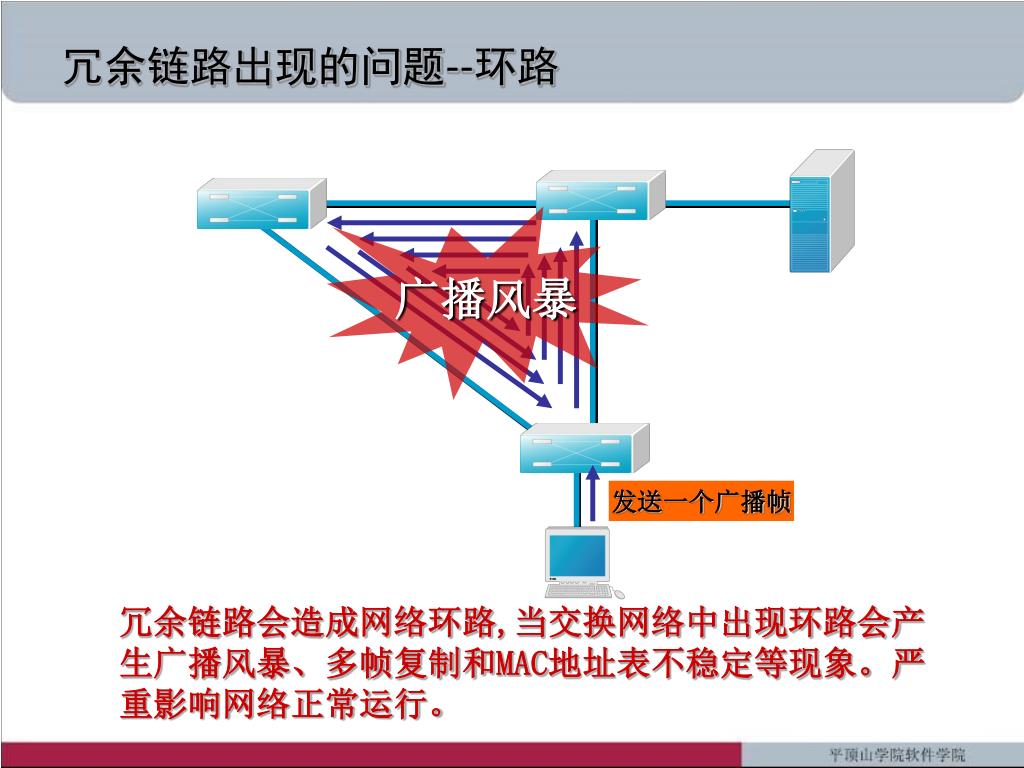 冗余链路出现的问题--环路

广播风暴

发送一个广播帧

冗余链路会造成网络环路,当交换网络中出现环路会产生广播风暴、多帧复制和MAC地址表不稳定等现象。严重影响网络正常运行。

平顶山学院软件学院